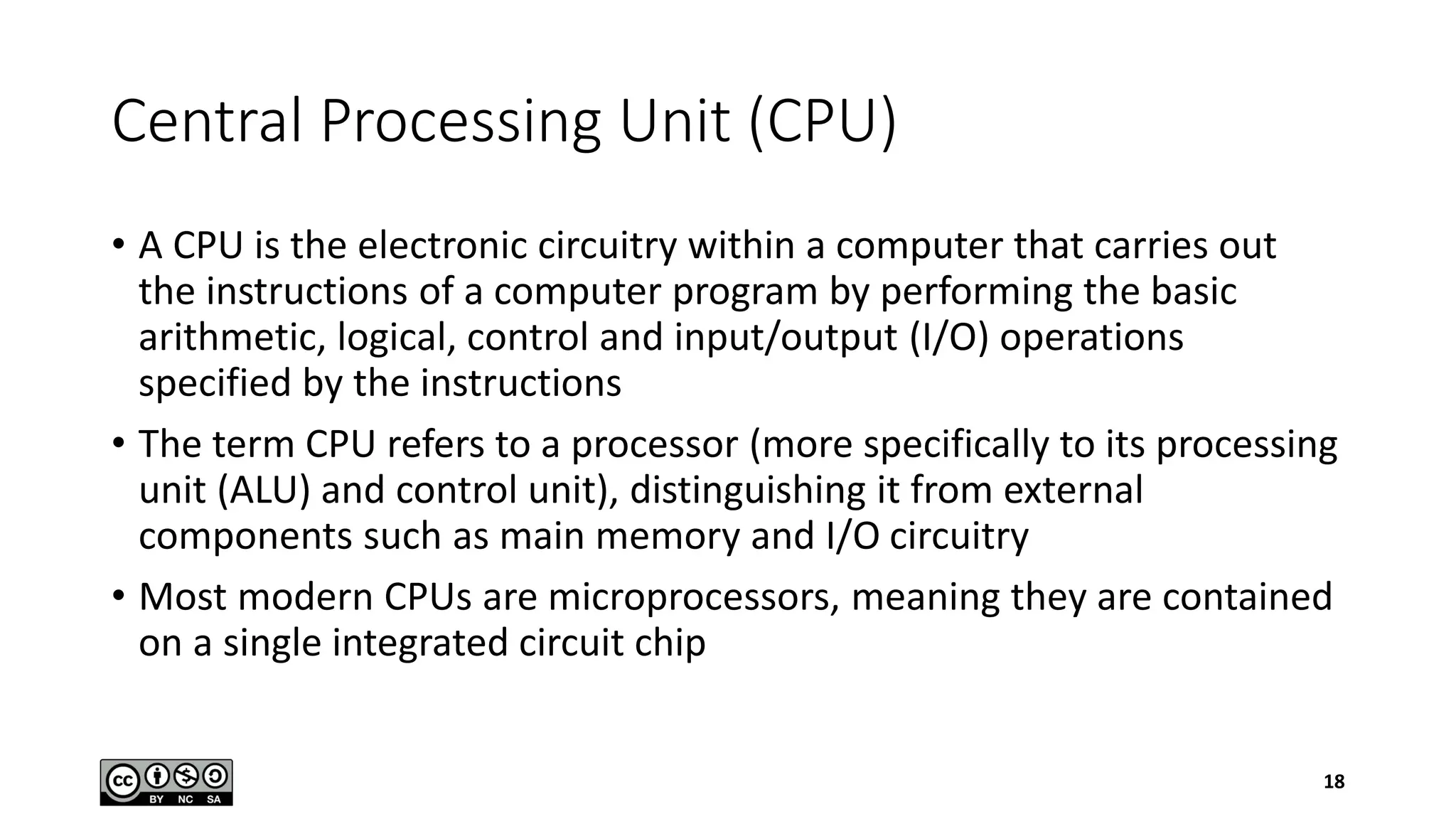 Central Processing Unit (CPU)

• A CPU is the electronic circuitry within a computer that carries out the instructions of a computer program by performing the basic arithmetic, logical, control and input/output (I/O) operations specified by the instructions

• The term CPU refers to a processor (more specifically to its processing unit (ALU) and control unit), distinguishing it from external components such as main memory and I/O circuitry

• Most modern CPUs are microprocessors, meaning they are contained on a single integrated circuit chip

cc BY NC SA

18